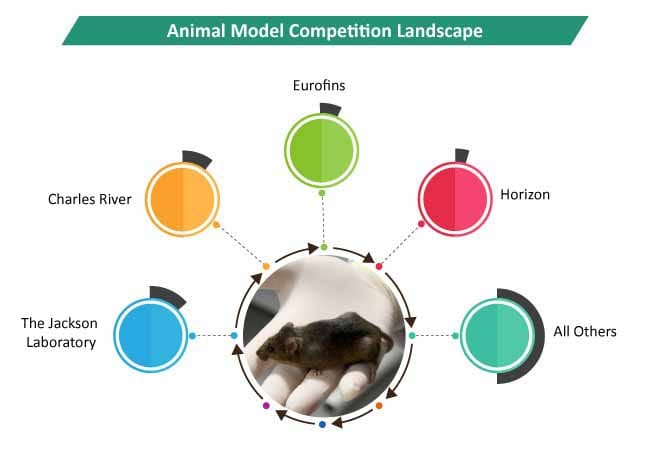 Animal Model Competition Landscape

Eurofins

Charles River

Horizon

The Jackson Laboratory

All Others